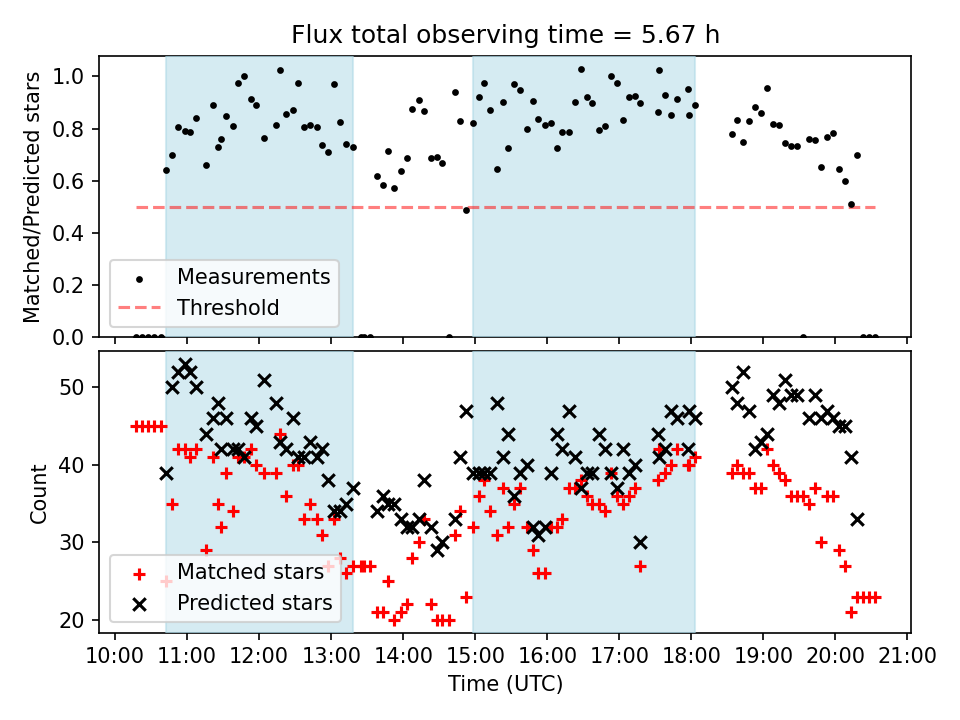 Flux total observing time = 5.67 h

Matched/Predicted stars

1.0
0.8
0.6
0.4
0.2
0.0

Measurements
Threshold

Count

50
40
30
20

Matched stars
Predicted stars

10:00 11:00 12:00 13:00 14:00 15:00 16:00 17:00 18:00 19:00 20:00 21:00

Time (UTC)